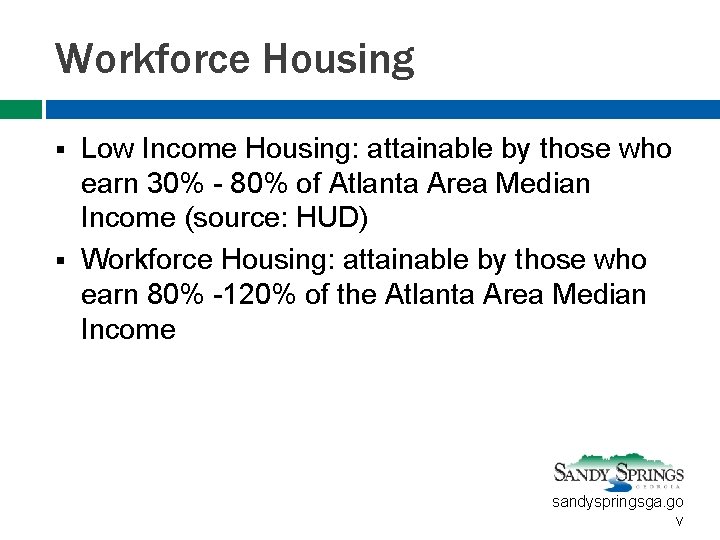 Workforce Housing

▪ Low Income Housing: attainable by those who earn 30% - 80% of Atlanta Area Median Income (source: HUD)

▪ Workforce Housing: attainable by those who earn 80% -120% of the Atlanta Area Median Income

SANDY SPRINGS
GEORGIA

sandyspringsga.gov